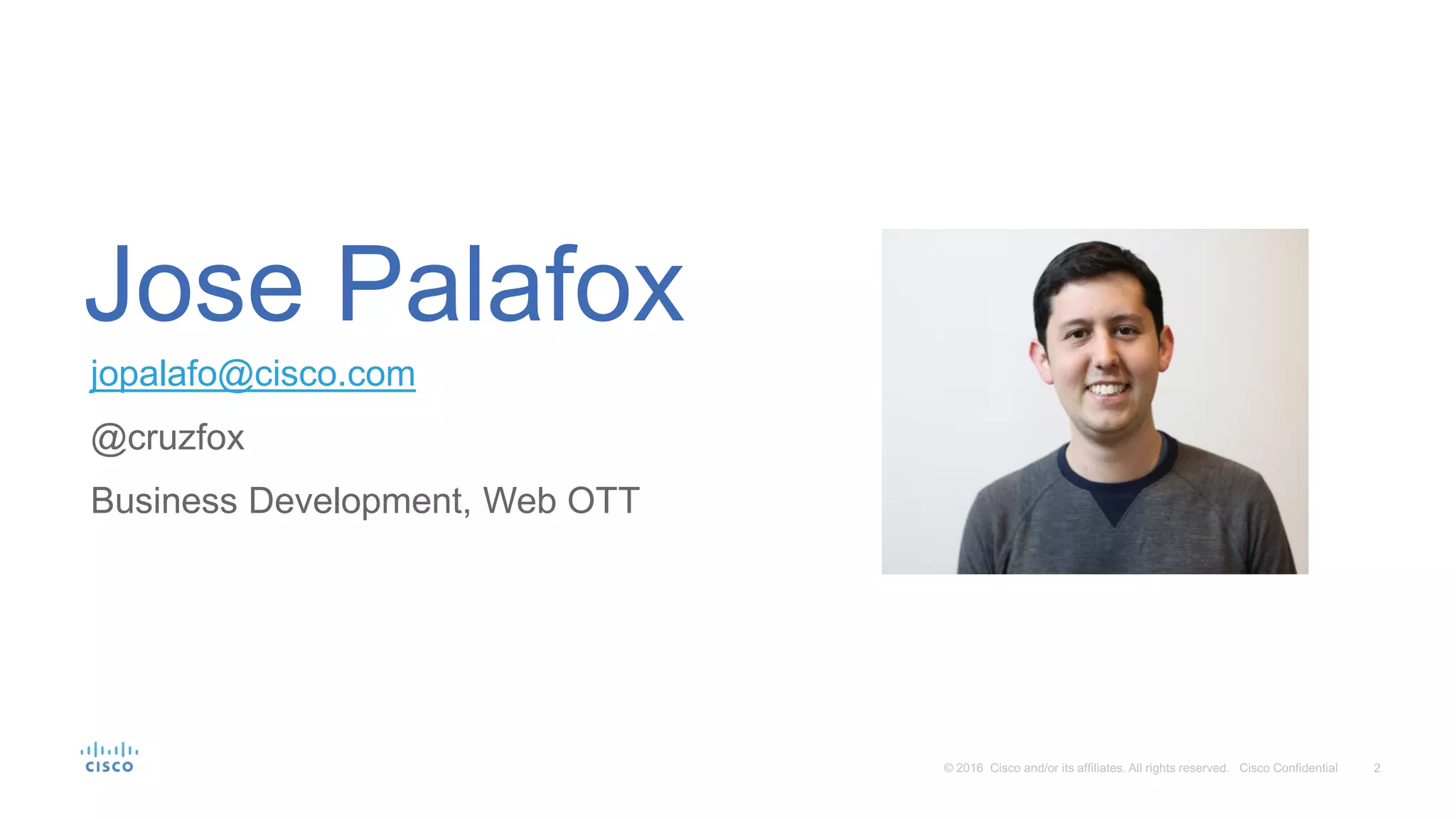 Jose Palafox

jopalafo@cisco.com

@cruzfox

Business Development, Web OTT

CISCO

© 2016 Cisco and/or its affiliates. All rights reserved. Cisco Confidential 2